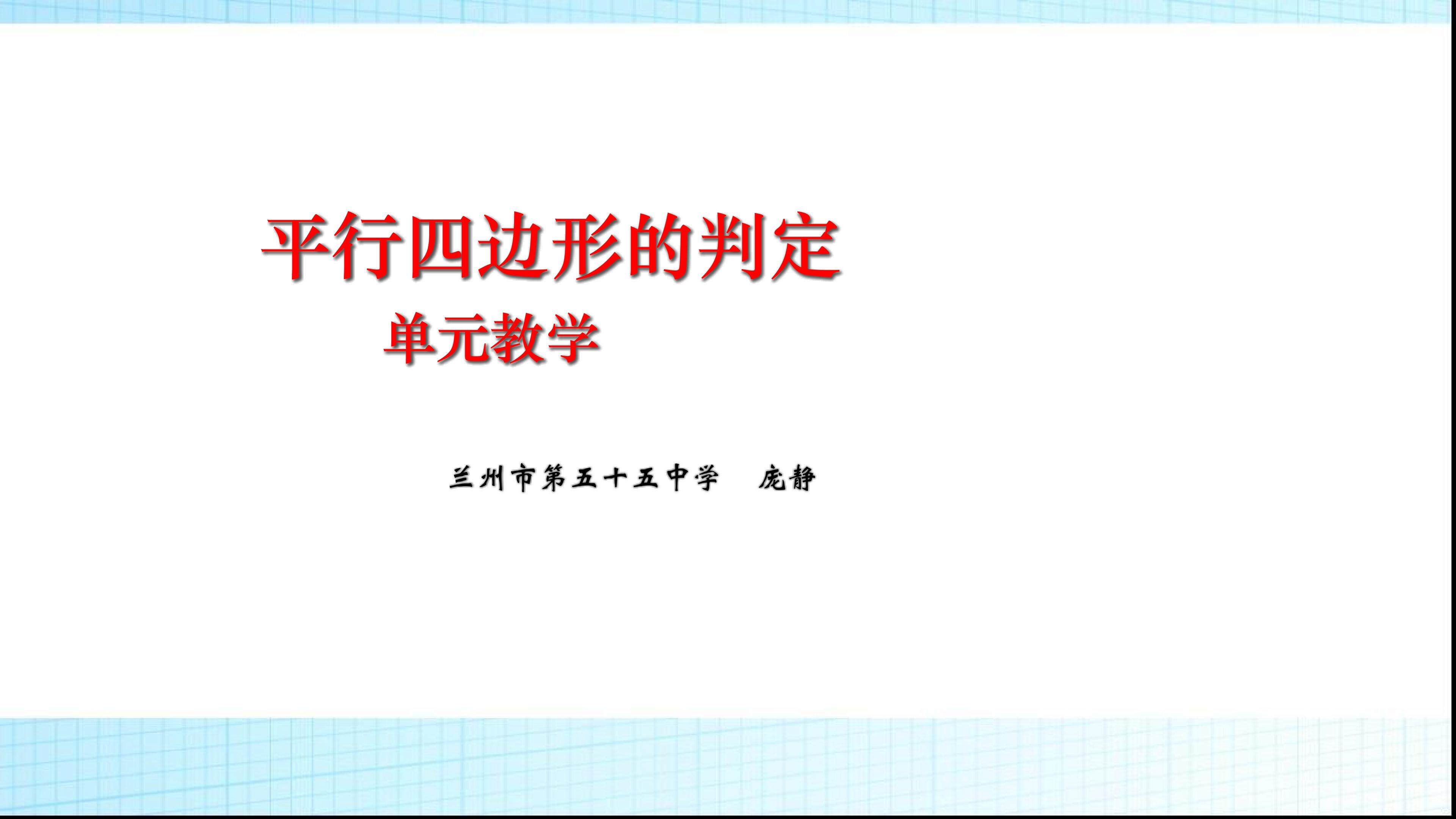 平行四边形的判定

单元教学

兰州市第五十五中学　庞静